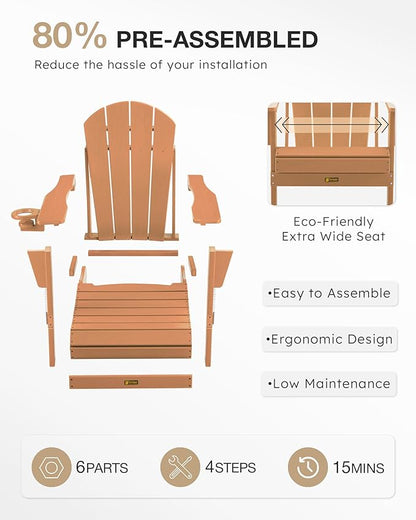 80% PRE-ASSEMBLED

Reduce the hassle of your installation

Eco-Friendly
Extra Wide Seat

•Easy to Assemble

•Ergonomic Design

•Low Maintenance

6PARTS

4STEPS

15MINS